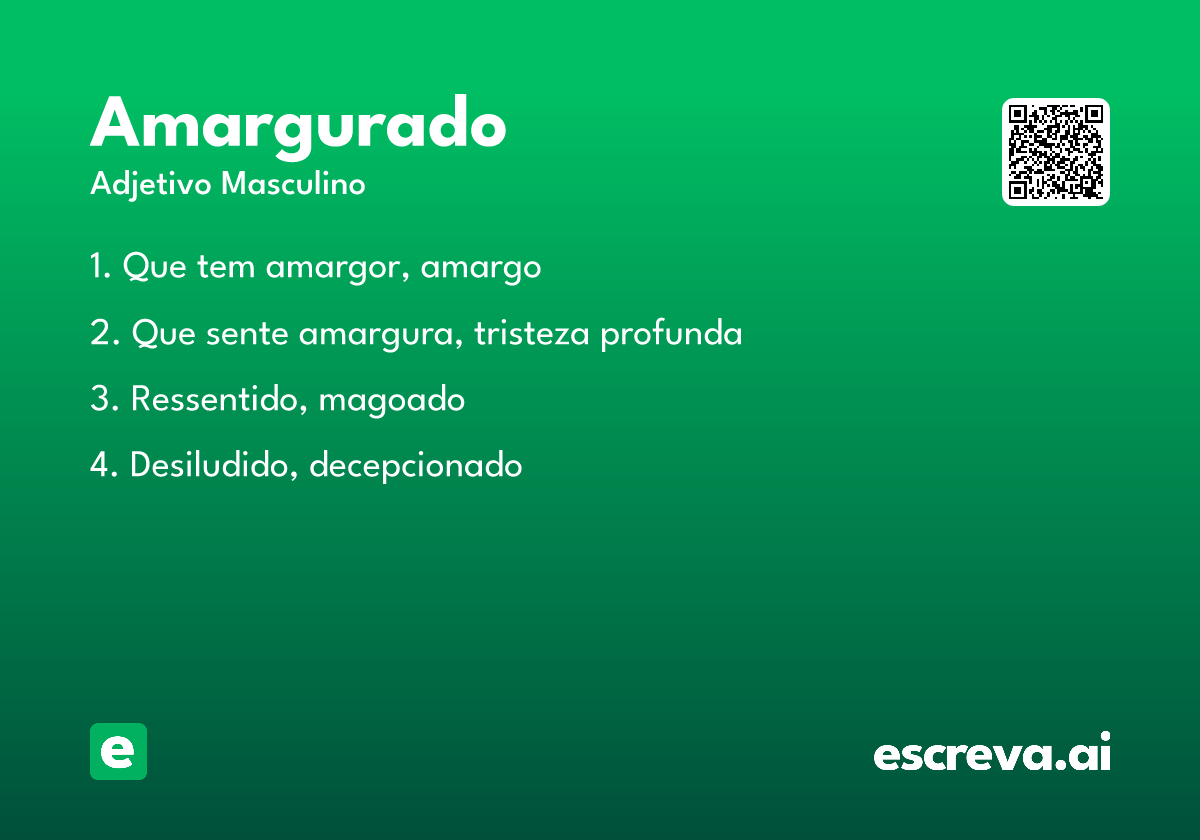 Amargurado
Adjetivo Masculino

1. Que tem amargor, amargo

2. Que sente amargura, tristeza profunda

3. Ressentido, magoado

4. Desiludido, decepcionado

e

escreva.ai